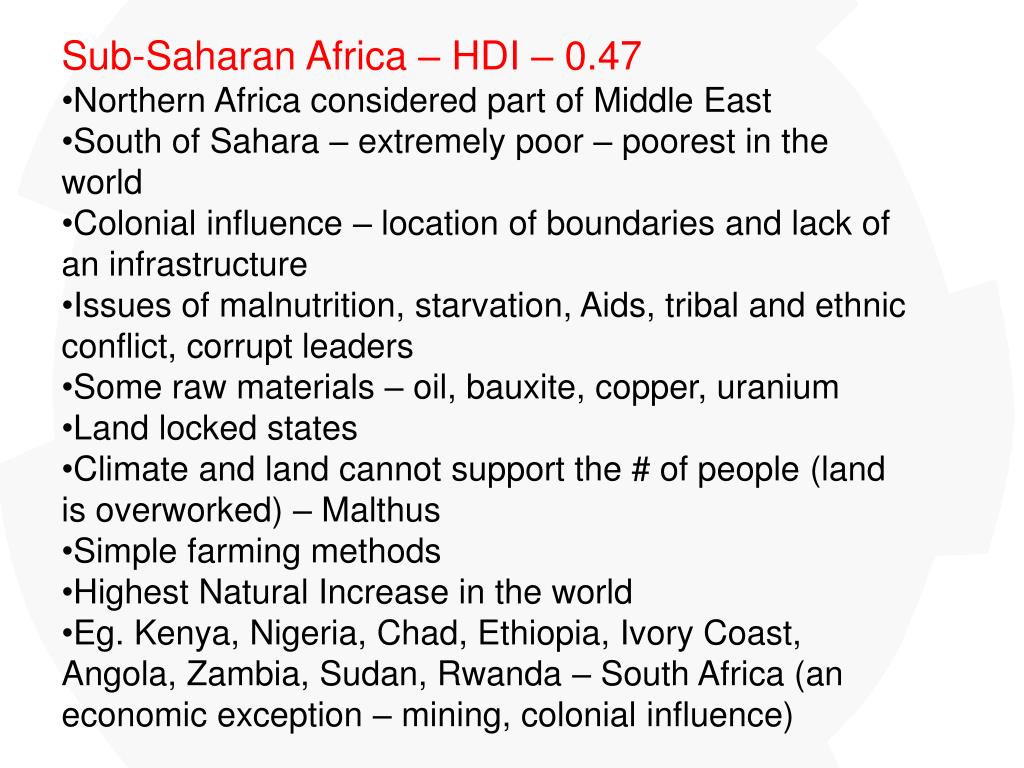 Sub-Saharan Africa – HDI – 0.47
•Northern Africa considered part of Middle East
•South of Sahara – extremely poor – poorest in the world
•Colonial influence – location of boundaries and lack of an infrastructure
•Issues of malnutrition, starvation, Aids, tribal and ethnic conflict, corrupt leaders
•Some raw materials – oil, bauxite, copper, uranium
•Land locked states
•Climate and land cannot support the # of people (land is overworked) – Malthus
•Simple farming methods
•Highest Natural Increase in the world
•Eg. Kenya, Nigeria, Chad, Ethiopia, Ivory Coast, Angola, Zambia, Sudan, Rwanda – South Africa (an economic exception – mining, colonial influence)